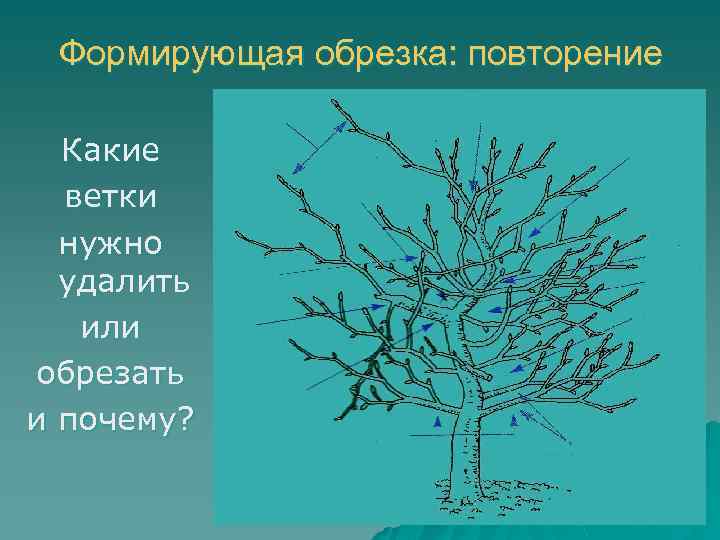 Формирующая обрезка: повторение

Какие ветки нужно удалить или обрезать и почему?